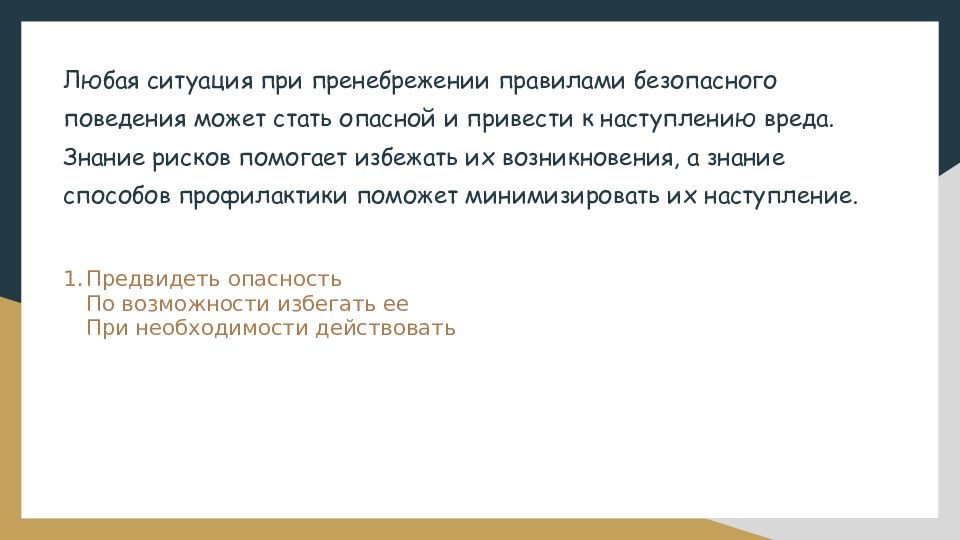 Любая ситуация при пренебрежении правилами безопасного поведения может стать опасной и привести к наступлению вреда. Знание рисков помогает избежать их возникновения, а знание способов профилактики поможет минимизировать их наступление.

1. Предвидеть опасность
По возможности избегать ее
При необходимости действовать